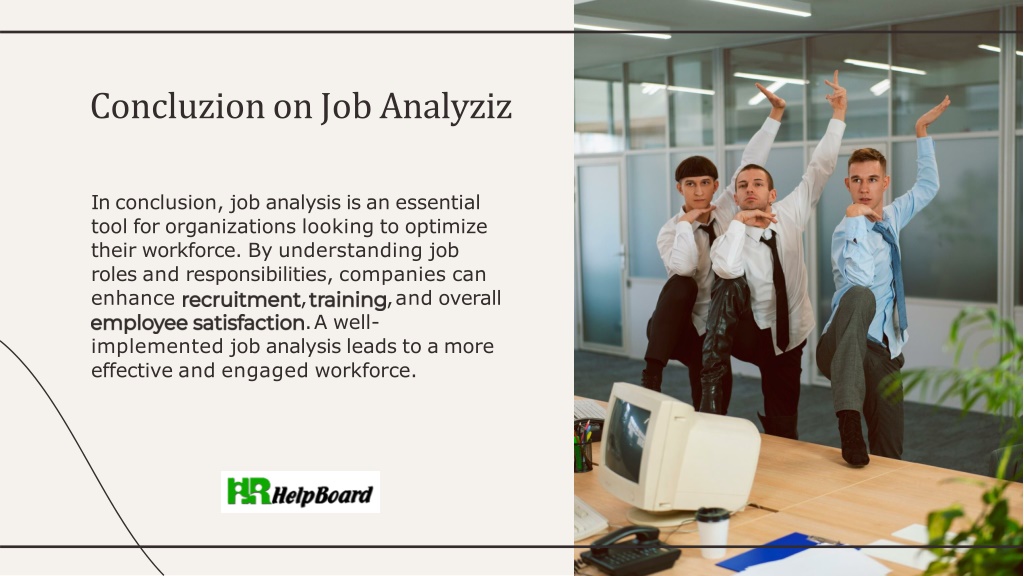 Concluzion on Job Analyziz

In conclusion, job analysis is an essential tool for organizations looking to optimize their workforce. By understanding job roles and responsibilities, companies can enhance recruitment, training, and overall employee satisfaction. A well-implemented job analysis leads to a more effective and engaged workforce.

HR HelpBoard